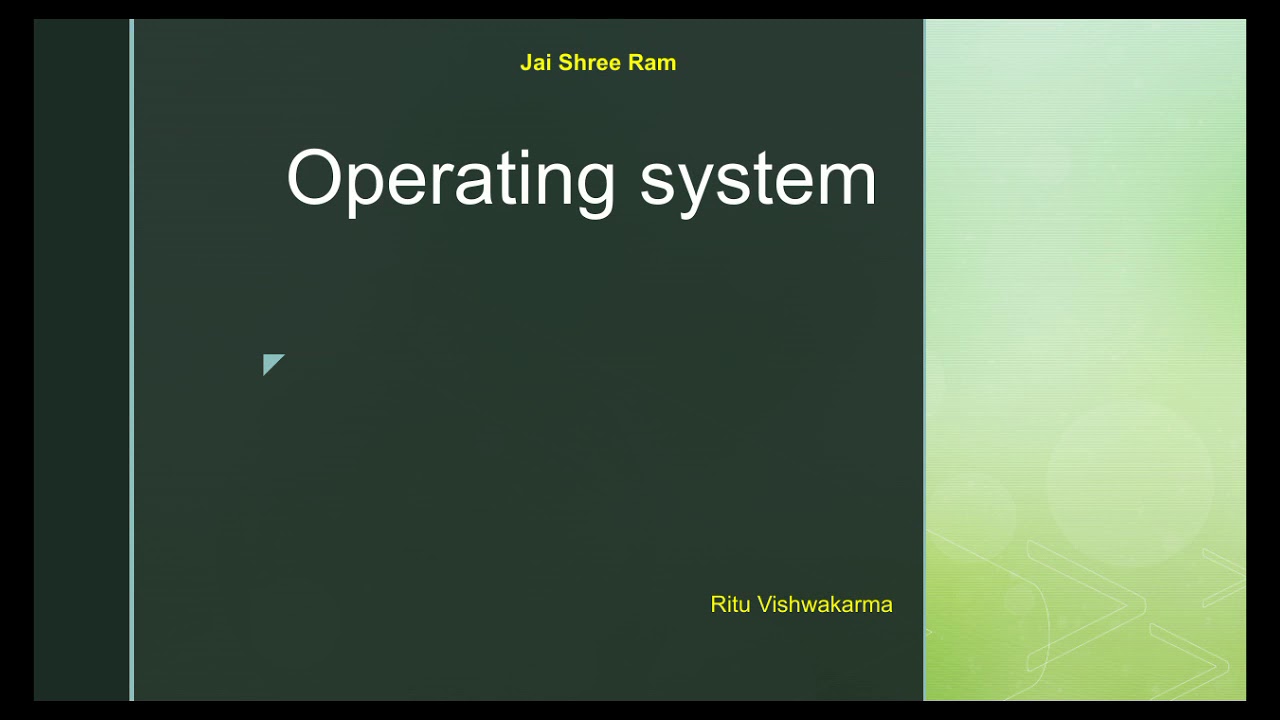 Jai Shree Ram

Operating system

Ritu Vishwakarma